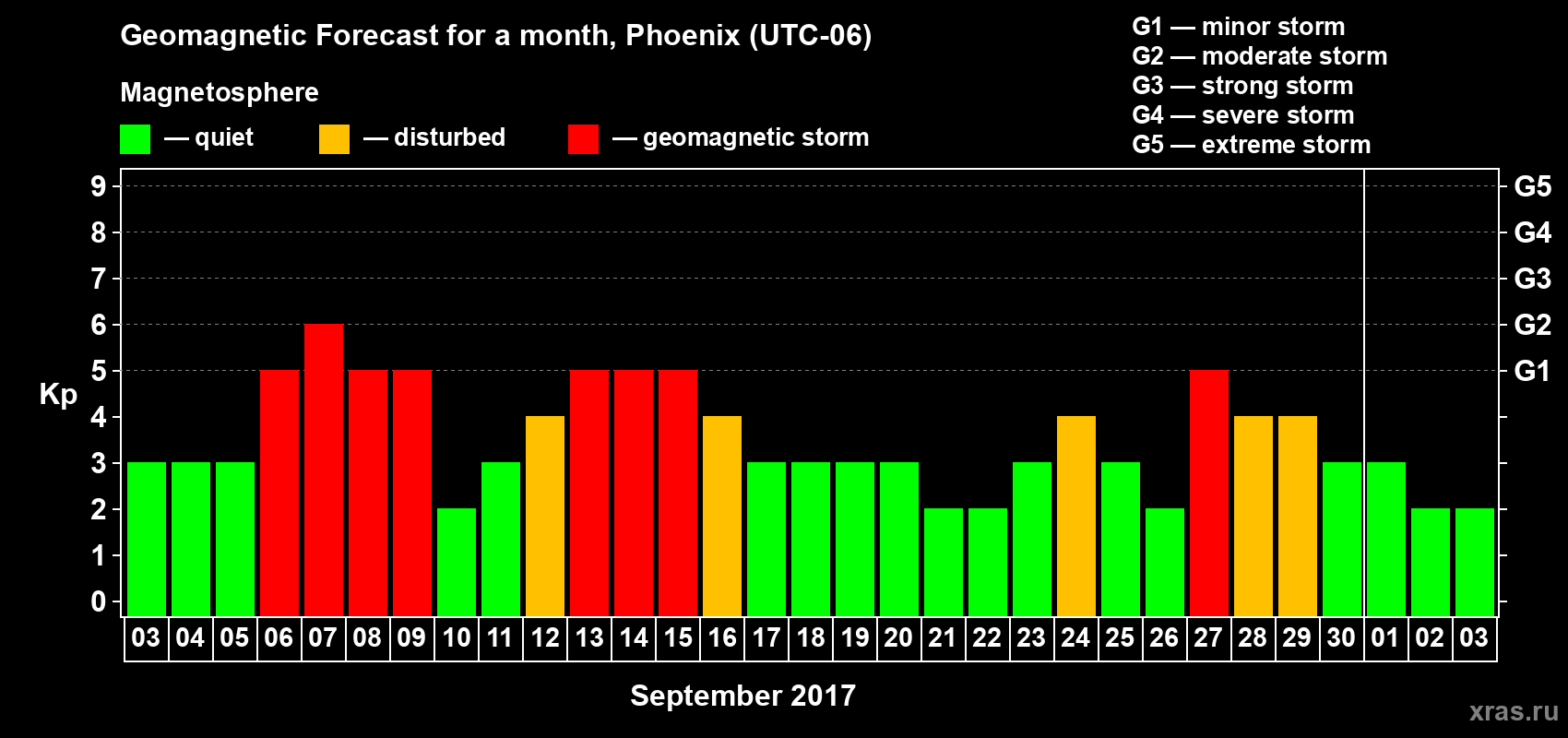 Geomagnetic Forecast for a month, Phoenix (UTC-06)

Magnetosphere

— quiet — disturbed — geomagnetic storm

G1 — minor storm
G2 — moderate storm
G3 — strong storm
G4 — severe storm
G5 — extreme storm

Kp

9
8
7
6
5
4
3
2
1
0

G5
G4
G3
G2
G1

03 04 05 06 07 08 09 10 11 12 13 14 15 16 17 18 19 20 21 22 23 24 25 26 27 28 29 30 01 02 03

September 2017

xras.ru